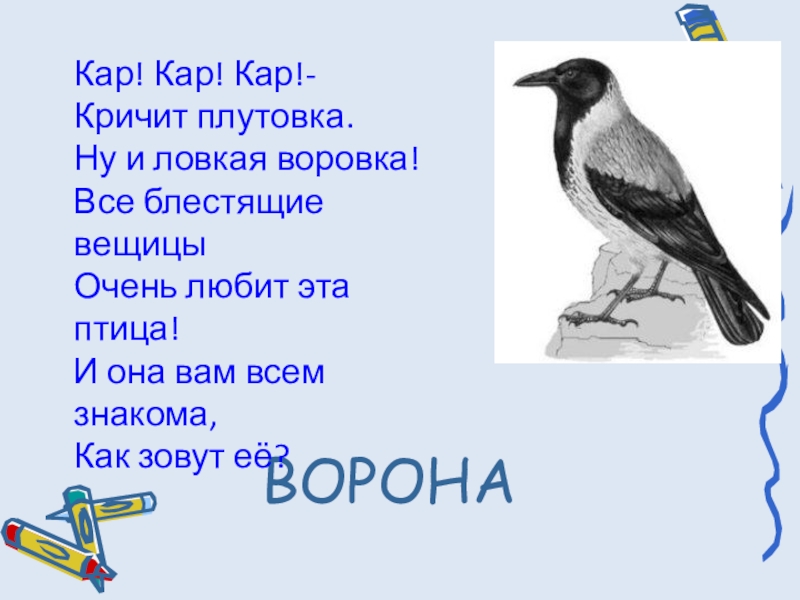 Кар! Кар! Кар!-
Кричит плутовка.
Ну и ловкая воровка!
Все блестящие вещицы
Очень любит эта птица!
И она вам всем знакома,
Как зовут её?

ВОРОНА